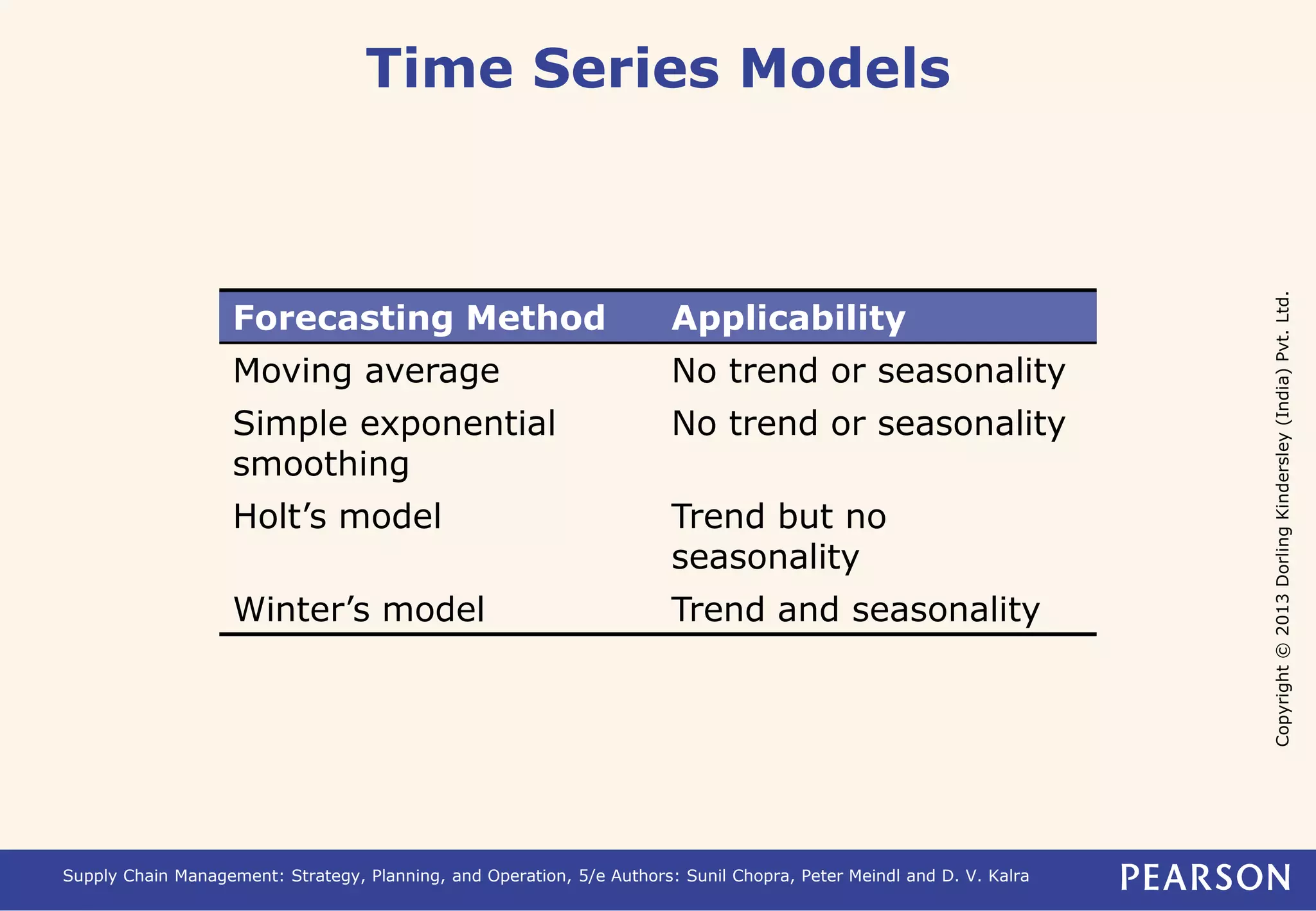 Time Series Models

| Forecasting Method | Applicability |
|---|---|
| Moving average | No trend or seasonality |
| Simple exponential smoothing | No trend or seasonality |
| Holt’s model | Trend but no seasonality |
| Winter’s model | Trend and seasonality |

Copyright © 2013 Dorling Kindersley (India) Pvt. Ltd.

Supply Chain Management: Strategy, Planning, and Operation, 5/e Authors: Sunil Chopra, Peter Meindl and D. V. Kalra

PEARSON